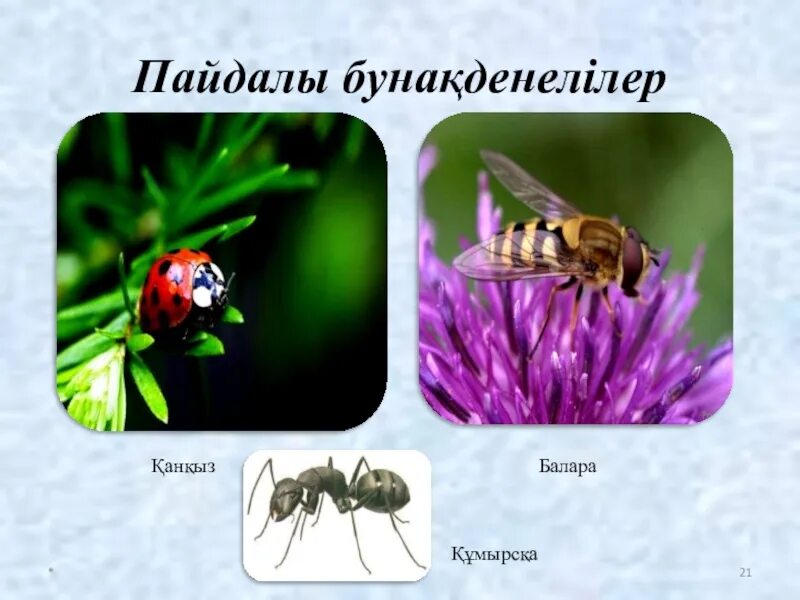 Пайдалы бунақденелілер

Қанқыз

Балара

Құмырсқа

21